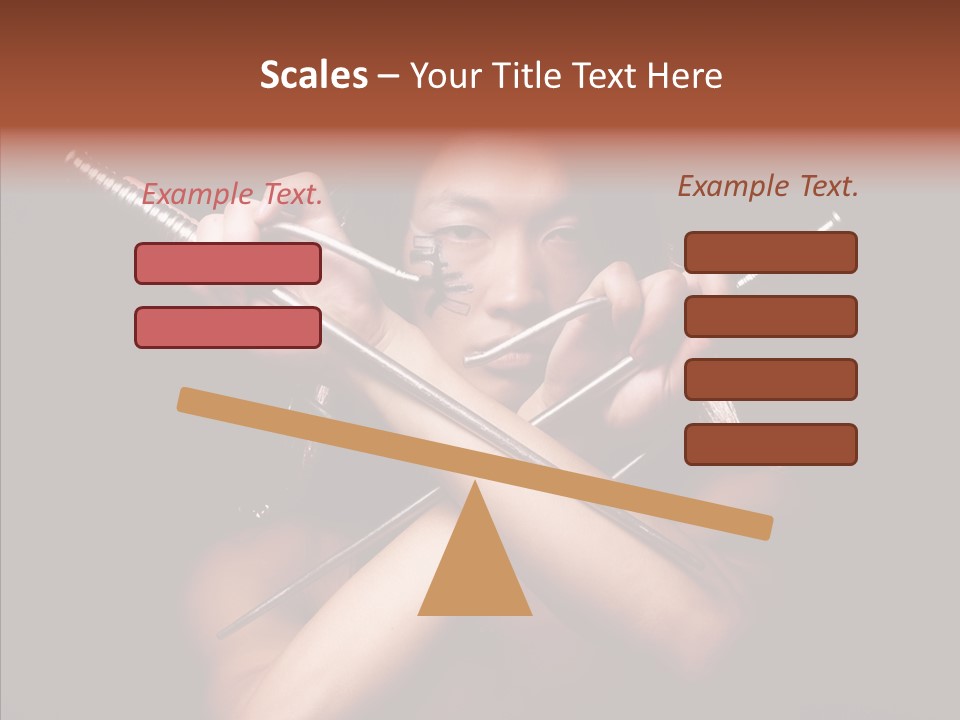 Scales – Your Title Text Here

Example Text.

Example Text.